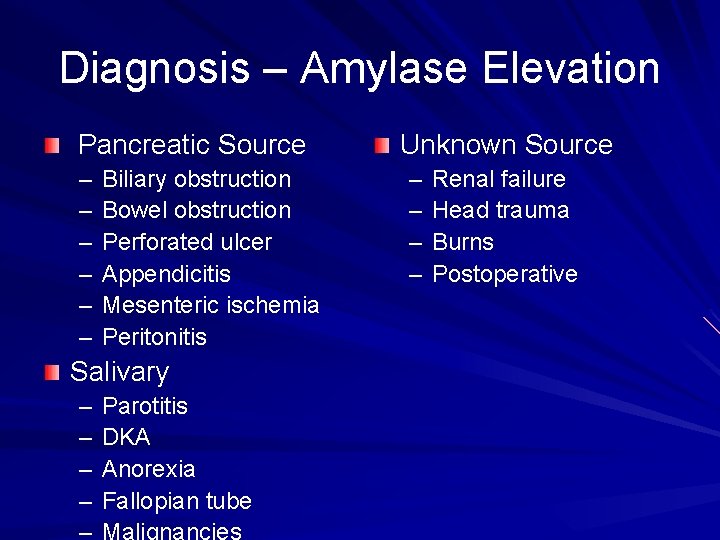 Diagnosis – Amylase Elevation

• Pancreatic Source
– Biliary obstruction
– Bowel obstruction
– Perforated ulcer
– Appendicitis
– Mesenteric ischemia
– Peritonitis

• Salivary
– Parotitis
– DKA
– Anorexia
– Fallopian tube
– Malignancies

• Unknown Source
– Renal failure
– Head trauma
– Burns
– Postoperative